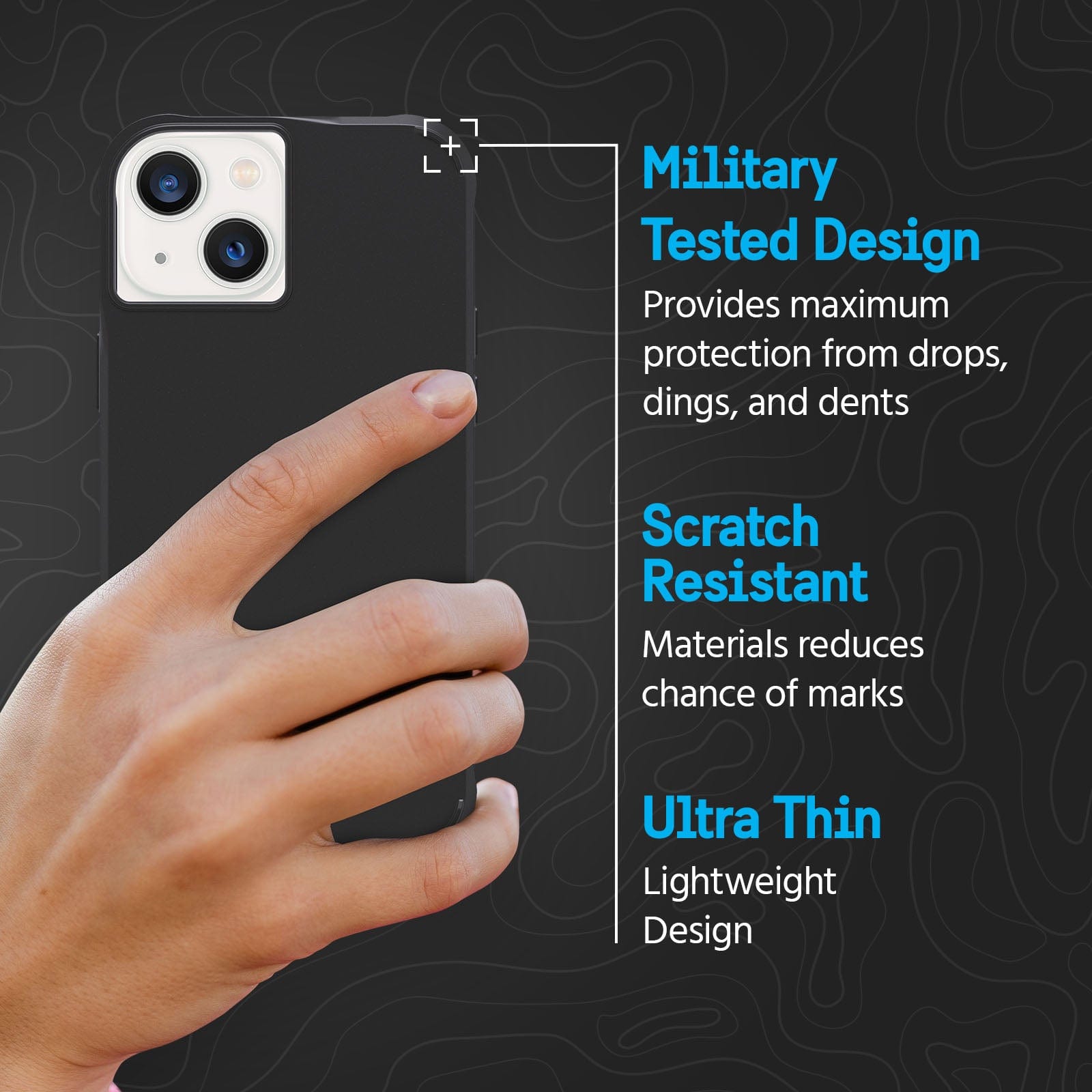 Military Tested Design

Provides maximum protection from drops, dings, and dents

Scratch Resistant

Materials reduces chance of marks

Ultra Thin

Lightweight Design